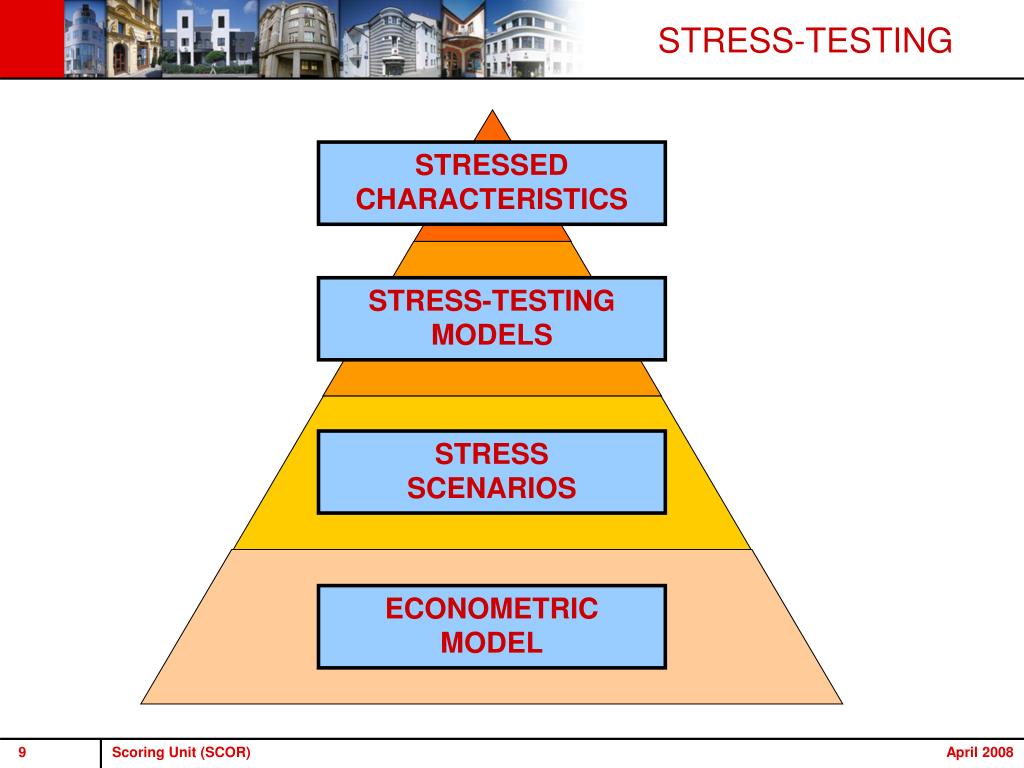 STRESS-TESTING

STRESSED CHARACTERISTICS

STRESS-TESTING MODELS

STRESS SCENARIOS

ECONOMETRIC MODEL

9

Scoring Unit (SCOR)

April 2008